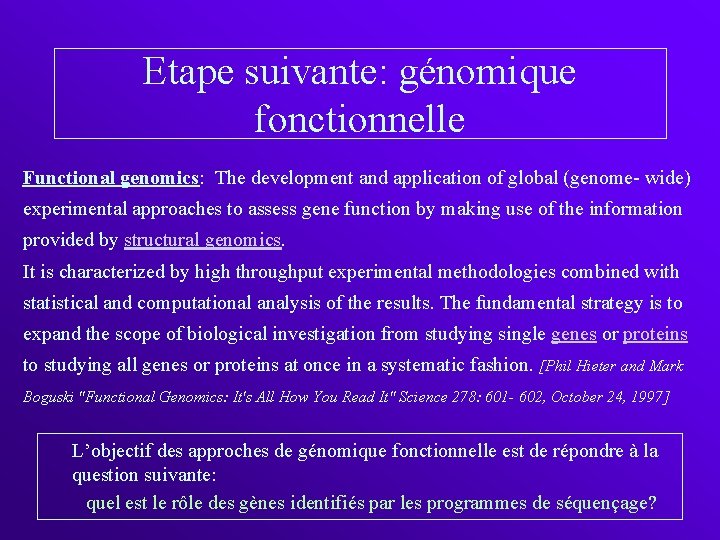 Etape suivante: génomique fonctionnelle

Functional genomics: The development and application of global (genome- wide) experimental approaches to assess gene function by making use of the information provided by structural genomics.
It is characterized by high throughput experimental methodologies combined with statistical and computational analysis of the results. The fundamental strategy is to expand the scope of biological investigation from studying single genes or proteins to studying all genes or proteins at once in a systematic fashion. [Phil Hieter and Mark Boguski "Functional Genomics: It's All How You Read It" Science 278: 601- 602, October 24, 1997]

L'objectif des approches de génomique fonctionnelle est de répondre à la question suivante:
quel est le rôle des gènes identifiés par les programmes de séquençage?